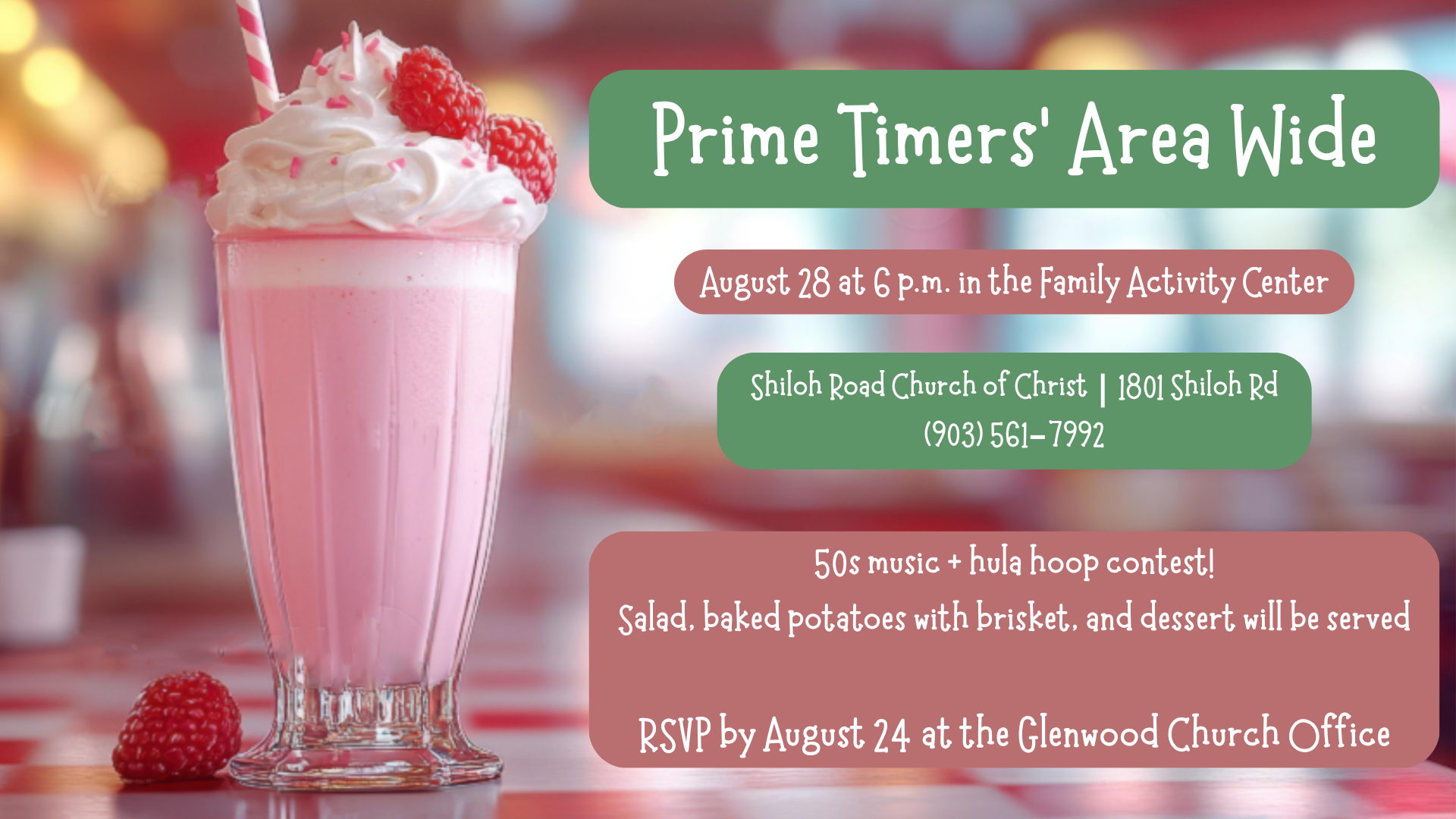 Prime Timers' Area Wide

August 28 at 6 p.m. in the Family Activity Center

Shiloh Road Church of Christ | 1801 Shiloh Rd
(903) 561-7992

50s music + hula hoop contest!
Salad, baked potatoes with brisket, and dessert will be served

RSVP by August 24 at the Glenwood Church Office